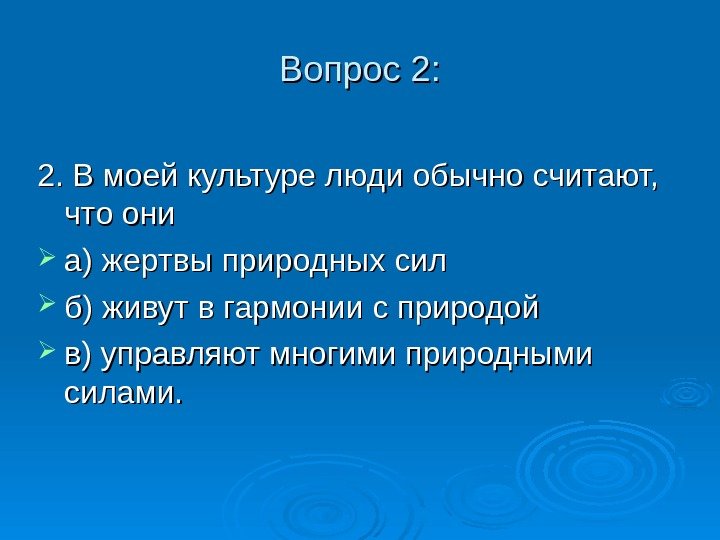 Вопрос 2:

2. В моей культуре люди обычно считают, что они

а) жертвы природных сил

б) живут в гармонии с природой

в) управляют многими природными силами.